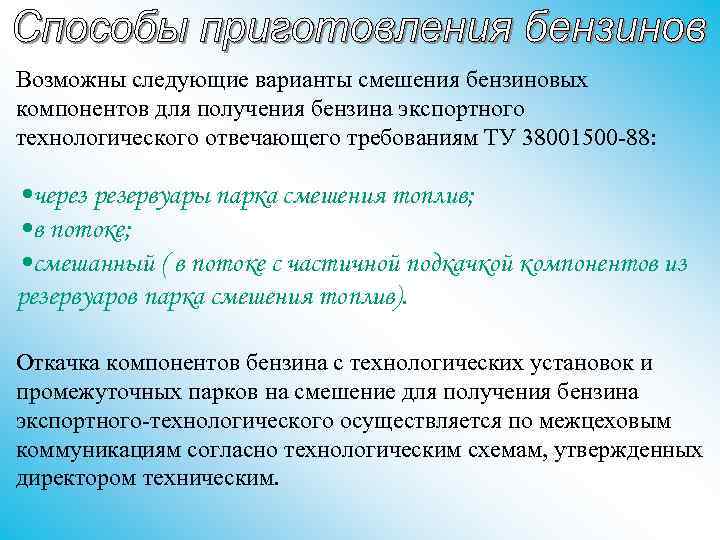 Способы приготовления бензинов

Возможны следующие варианты смешения бензиновых компонентов для получения бензина экспортного технологического отвечающего требованиям ТУ 38001500-88:

•через резервуары парка смешения топлив;
•в потоке;
•смешанный ( в потоке с частичной подкачкой компонентов из резервуаров парка смешения топлив).

Откачка компонентов бензина с технологических установок и промежуточных парков на смешение для получения бензина экспортного-технологического осуществляется по межцеховым коммуникациям согласно технологическим схемам, утвержденных директором техническим.